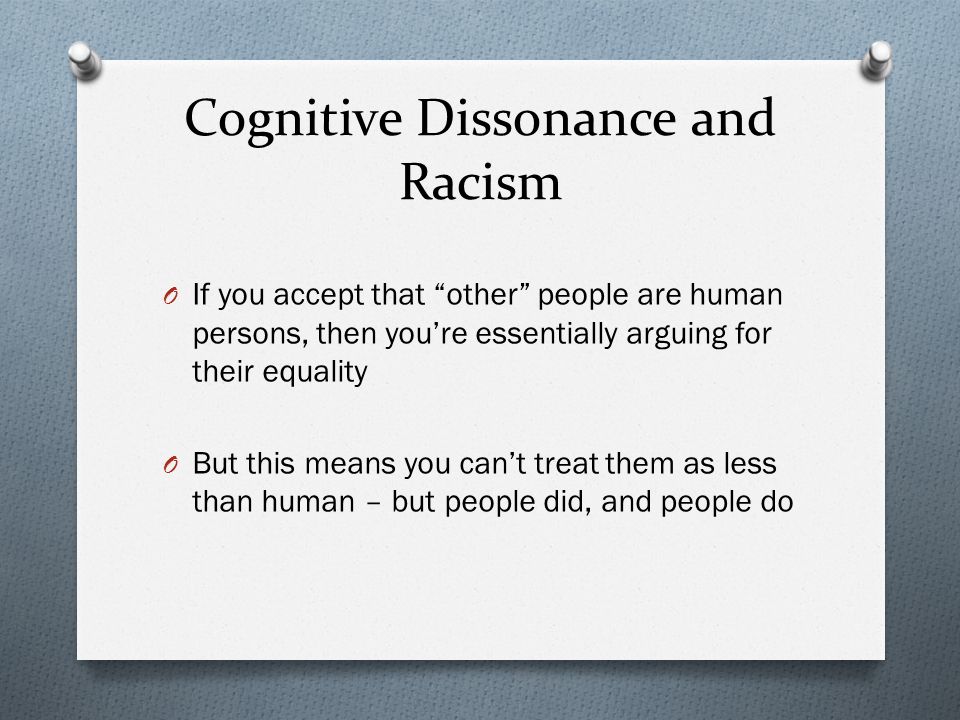 Cognitive Dissonance and Racism

O If you accept that “other” people are human persons, then you’re essentially arguing for their equality

O But this means you can’t treat them as less than human – but people did, and people do